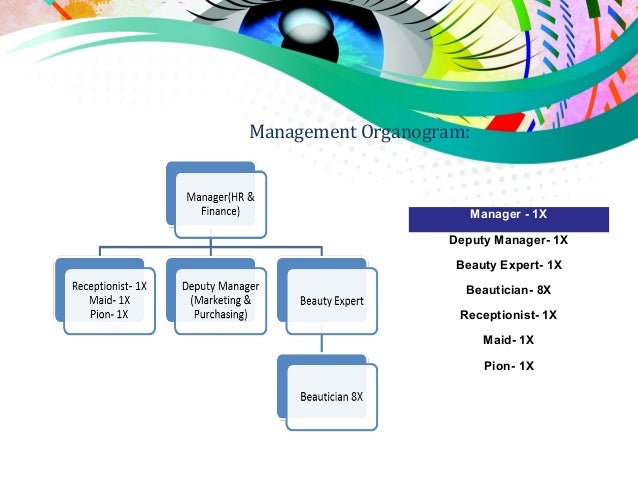 Management Organogram:

Manager(HR & Finance)

Receptionist- 1X
Maid- 1X
Pion- 1X

Deputy Manager (Marketing & Purchasing)

Beauty Expert

Beautician 8X

Manager - 1X
Deputy Manager- 1X
Beauty Expert- 1X
Beautician- 8X
Receptionist- 1X
Maid- 1X
Pion- 1X